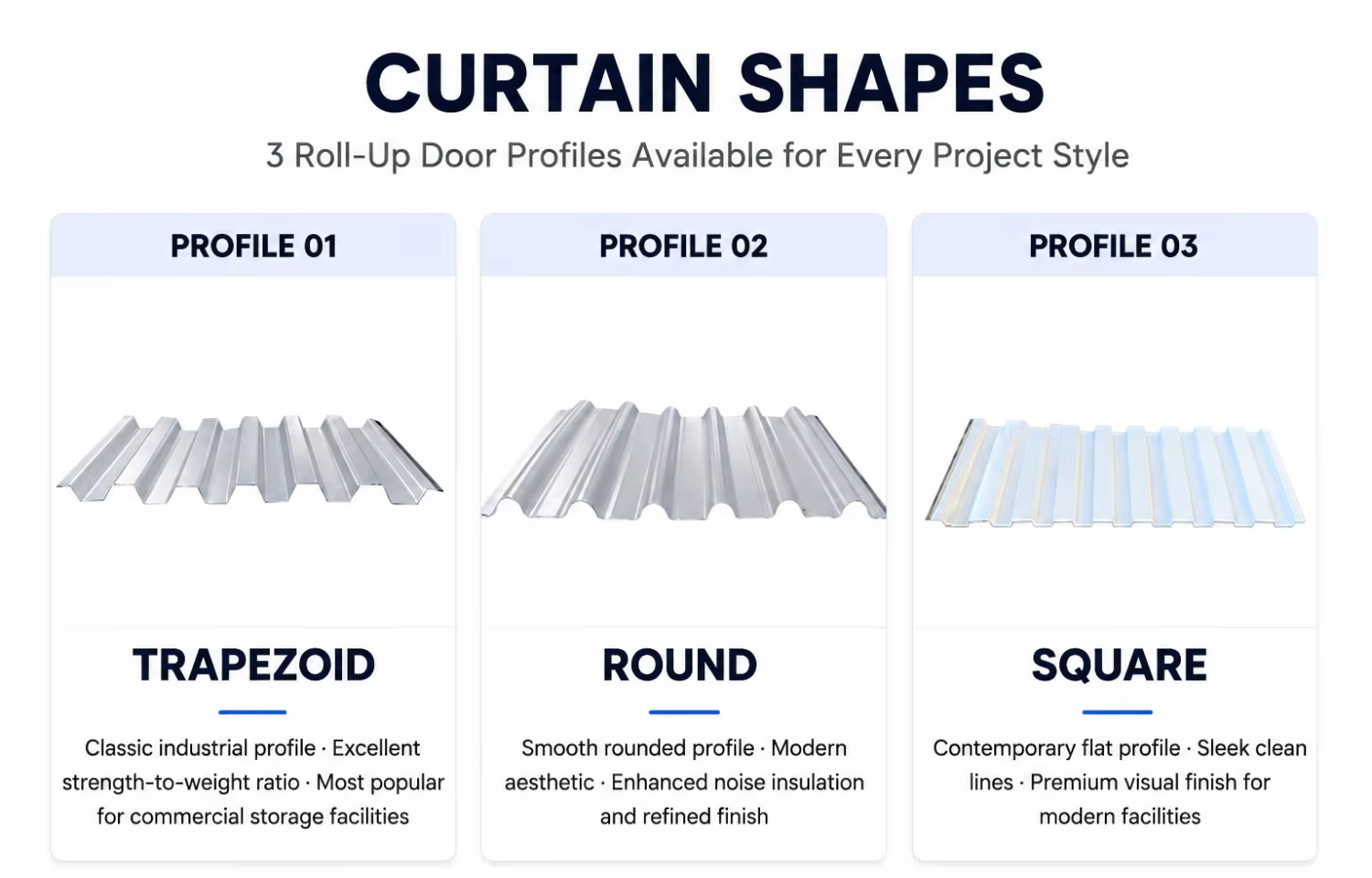 CURTAIN SHAPES

3 Roll-Up Door Profiles Available for Every Project Style

PROFILE 01

TRAPEZOID

Classic industrial profile · Excellent strength-to-weight ratio · Most popular for commercial storage facilities

PROFILE 02

ROUND

Smooth rounded profile · Modern aesthetic · Enhanced noise insulation and refined finish

PROFILE 03

SQUARE

Contemporary flat profile · Sleek clean lines · Premium visual finish for modern facilities